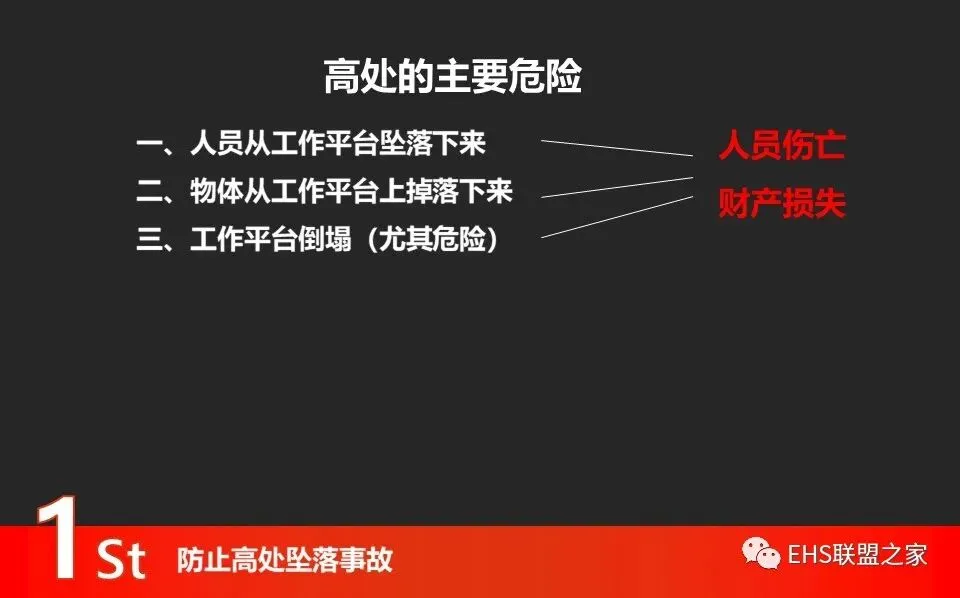 高处的主要危险

一、人员从工作平台坠落下来

二、物体从工作平台上掉落下来

三、工作平台倒塌（尤其危险）

人员伤亡

财产损失

1St 防止高处坠落事故

EHS联盟之家